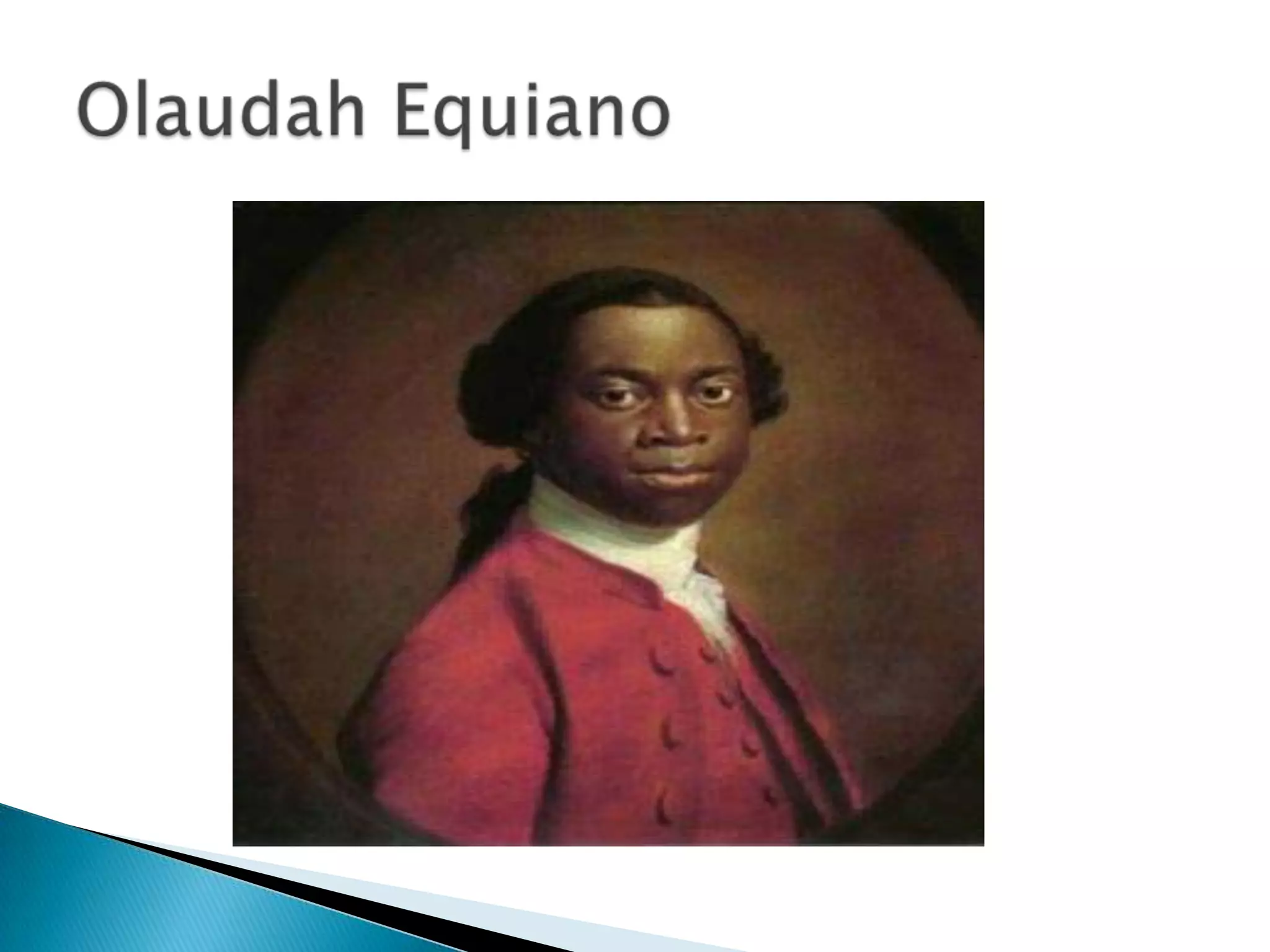 Olaudah Equiano